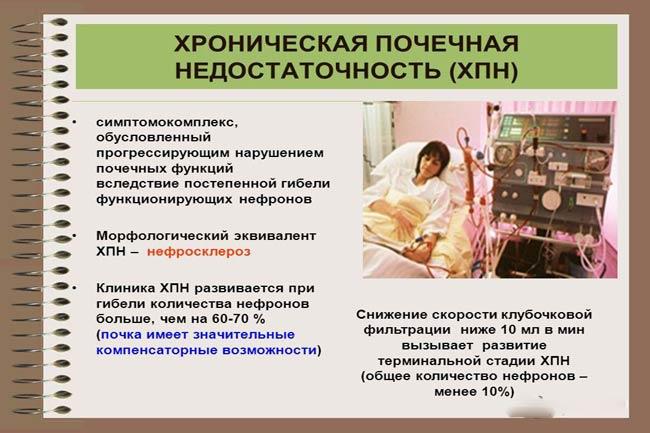 ХРОНИЧЕСКАЯ ПОЧЕЧНАЯ НЕДОСТАТОЧНОСТЬ (ХПН)

• симптомокомплекс, обусловленный прогрессирующим нарушением почечных функций вследствие постепенной гибели функционирующих нефронов

• Морфологический эквивалент ХПН – нефросклероз

• Клиника ХПН развивается при гибели количества нефронов больше, чем на 60-70 % (почка имеет значительные компенсаторные возможности)

Снижение скорости клубочковой фильтрации ниже 10 мл в мин вызывает развитие терминальной стадии ХПН (общее количество нефронов – менее 10%)